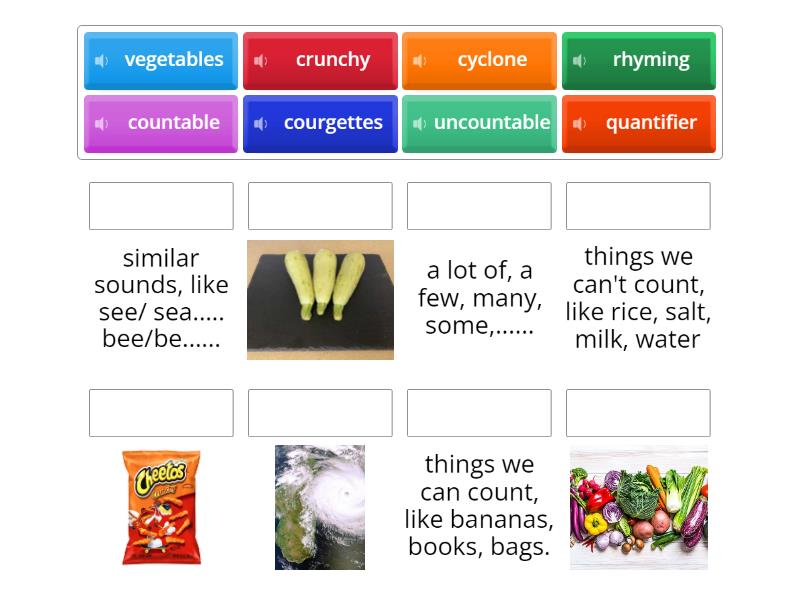 vegetables
crunchy
cyclone
rhyming
countable
courgettes
uncountable
quantifier

similar sounds, like see/ sea..... bee/be......

a lot of, a few, many, some,......

things we can't count, like rice, salt, milk, water

Cheetos

things we can count, like bananas, books, bags.